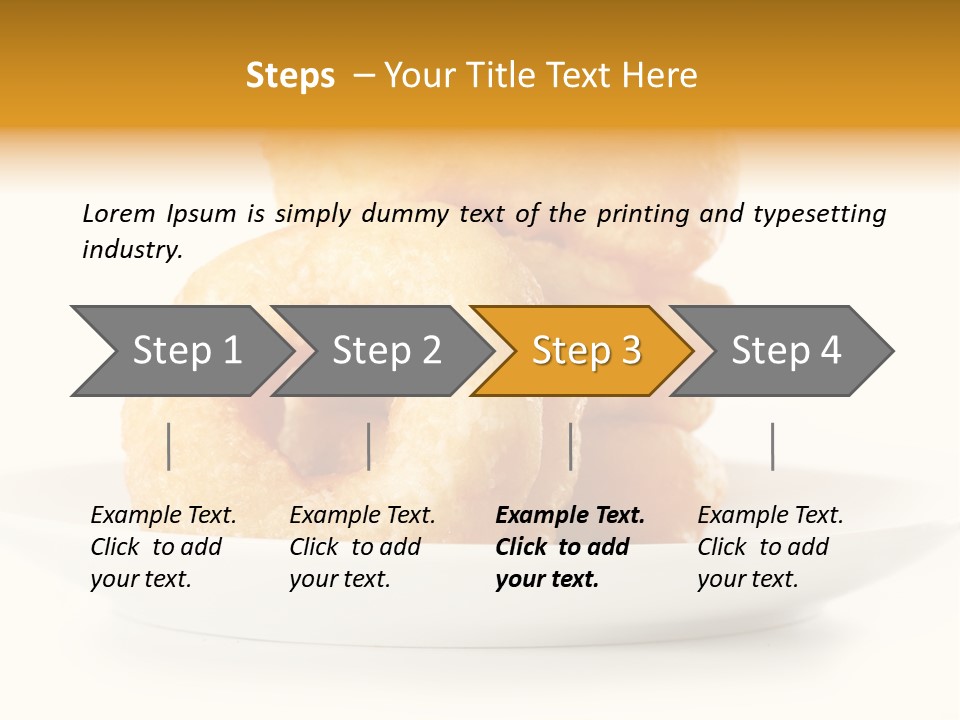 Steps – Your Title Text Here

Lorem Ipsum is simply dummy text of the printing and typesetting industry.

Step 1

Step 2

Step 3

Step 4

Example Text. Click to add your text.

Example Text. Click to add your text.

Example Text. Click to add your text.

Example Text. Click to add your text.